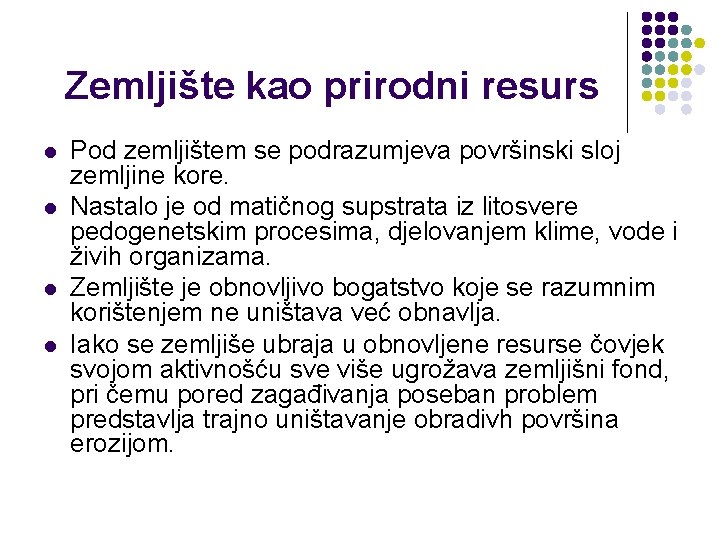 Zemljište kao prirodni resurs

- Pod zemljištem se podrazumjeva površinski sloj zemljine kore.
- Nastalo je od matičnog supstrata iz litosvere pedogenetskim procesima, djelovanjem klime, vode i živih organizama.
- Zemljište je obnovljivo bogatstvo koje se razumnim korištenjem ne uništava već obnavlja.
- Iako se zemljiše ubraja u obnovljene resurse čovjek svojom aktivnošću sve više ugrožava zemljišni fond, pri čemu pored zagađivanja poseban problem predstavlja trajno uništavanje obradivh površina erozijom.